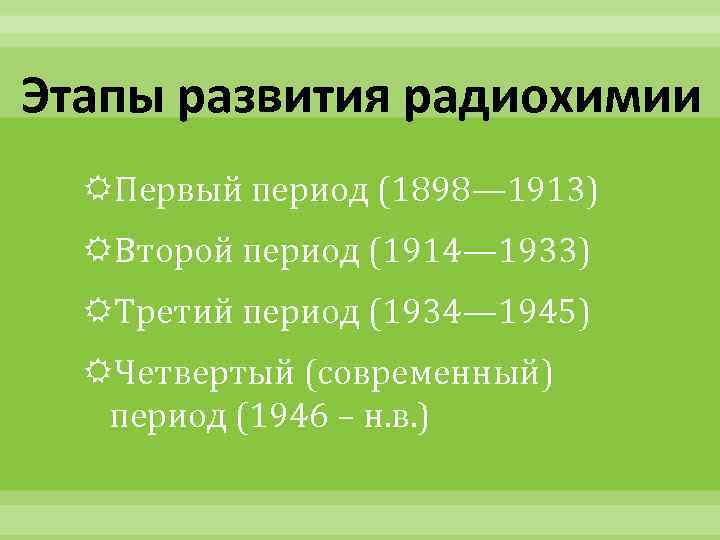 Этапы развития радиохимии

Первый период (1898—1913)

Второй период (1914—1933)

Третий период (1934—1945)

Четвертый (современный) период (1946 – н.в.)